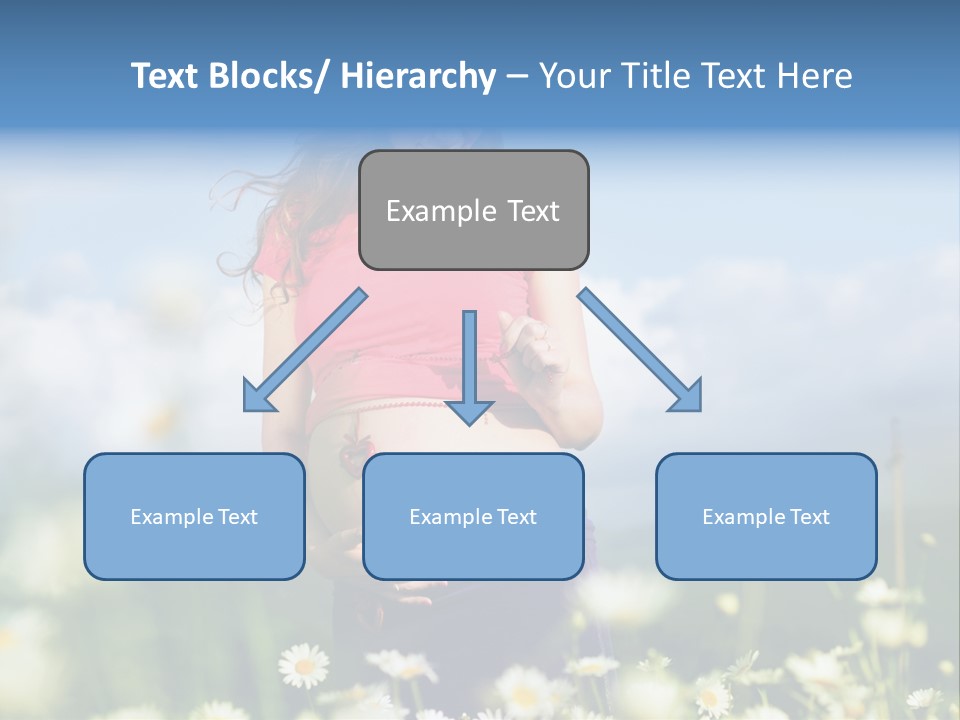 Text Blocks/ Hierarchy – Your Title Text Here

Example Text

Example Text

Example Text

Example Text